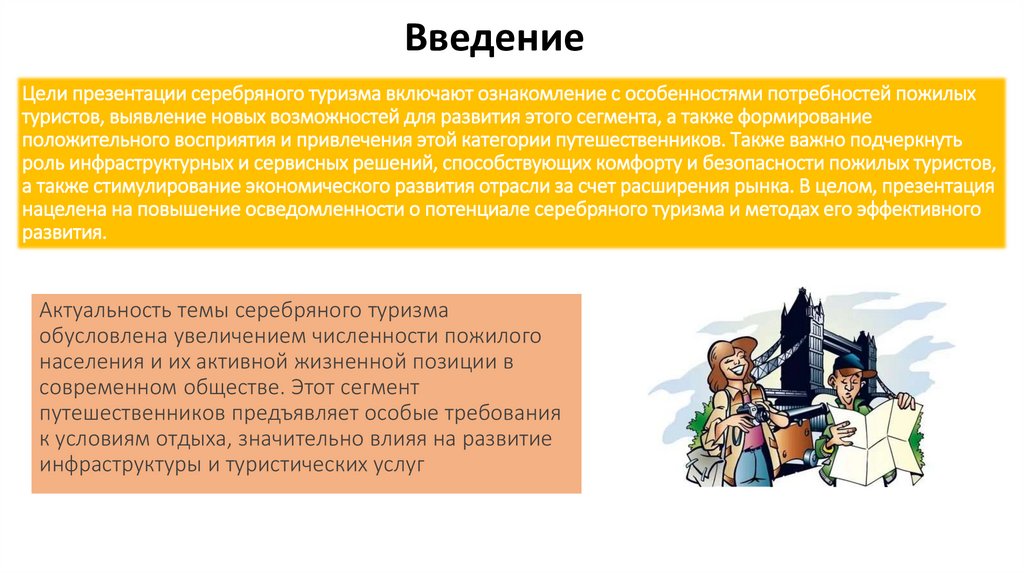 Введение

Цели презентации серебряного туризма включают ознакомление с особенностями потребностей пожилых туристов, выявление новых возможностей для развития этого сегмента, а также формирование положительного восприятия и привлечения этой категории путешественников. Также важно подчеркнуть роль инфраструктурных и сервисных решений, способствующих комфорту и безопасности пожилых туристов, а также стимулирование экономического развития отрасли за счет расширения рынка. В целом, презентация нацелена на повышение осведомленности о потенциале серебряного туризма и методах его эффективного развития.

Актуальность темы серебряного туризма обусловлена увеличением численности пожилого населения и их активной жизненной позиции в современном обществе. Этот сегмент путешественников предъявляет особые требования к условиям отдыха, значительно влияя на развитие инфраструктуры и туристических услуг